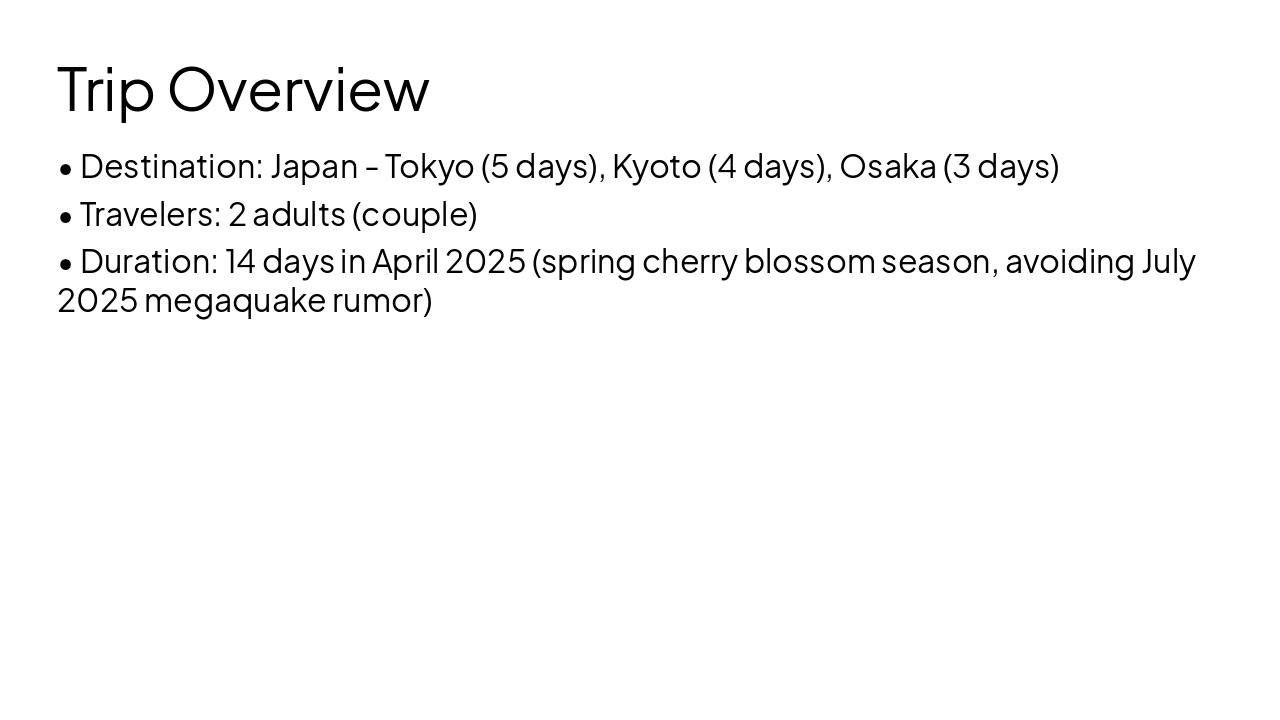 Trip Overview

• Destination: Japan - Tokyo (5 days), Kyoto (4 days), Osaka (3 days)

• Travelers: 2 adults (couple)

• Duration: 14 days in April 2025 (spring cherry blossom season, avoiding July 2025 megaquake rumor)